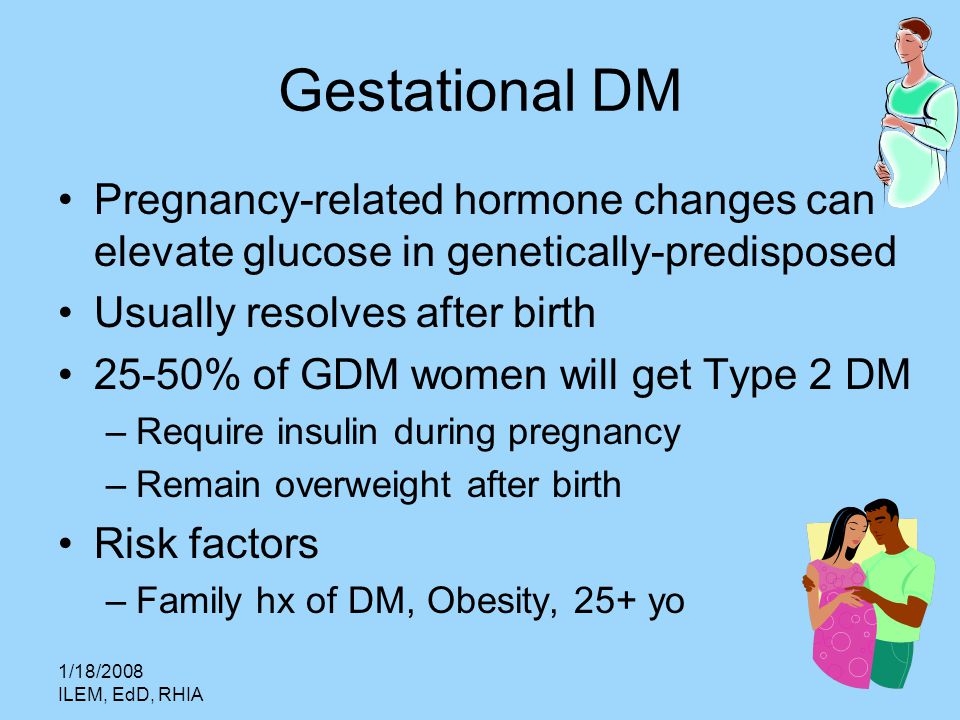 Gestational DM

• Pregnancy-related hormone changes can elevate glucose in genetically-predisposed
• Usually resolves after birth
• 25-50% of GDM women will get Type 2 DM
– Require insulin during pregnancy
– Remain overweight after birth
• Risk factors
– Family hx of DM, Obesity, 25+ yo

1/18/2008
ILEM, EdD, RHIA